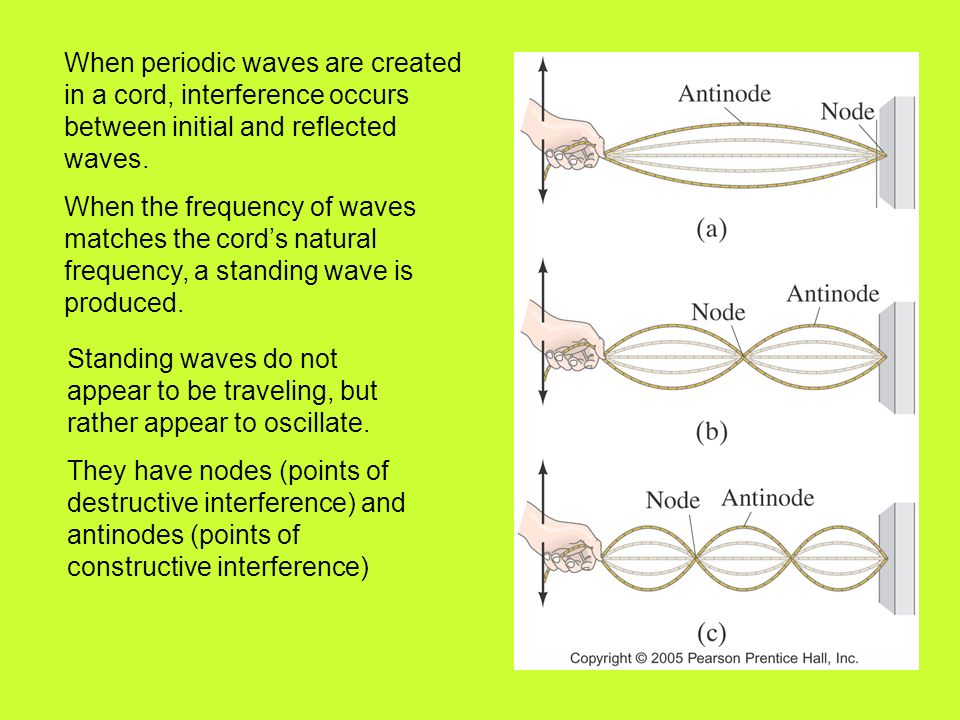 When periodic waves are created in a cord, interference occurs between initial and reflected waves.

When the frequency of waves matches the cord’s natural frequency, a standing wave is produced.

Standing waves do not appear to be traveling, but rather appear to oscillate.

They have nodes (points of destructive interference) and antinodes (points of constructive interference)

Antinode
Node
(a)
Node
Antinode
(b)
Node
Antinode
(c)
Copyright © 2005 Pearson Prentice Hall, Inc.